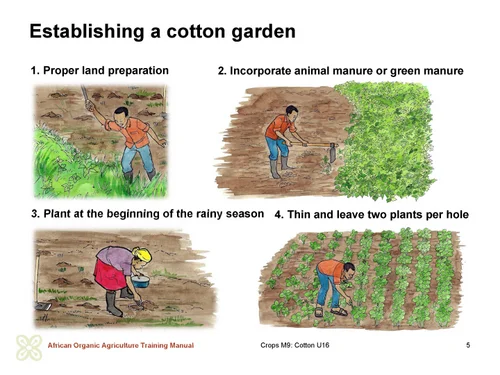 Establishing a cotton garden

1. Proper land preparation

2. Incorporate animal manure or green manure

3. Plant at the beginning of the rainy season

4. Thin and leave two plants per hole

African Organic Agriculture Training Manual

Crops M9: Cotton U16

5